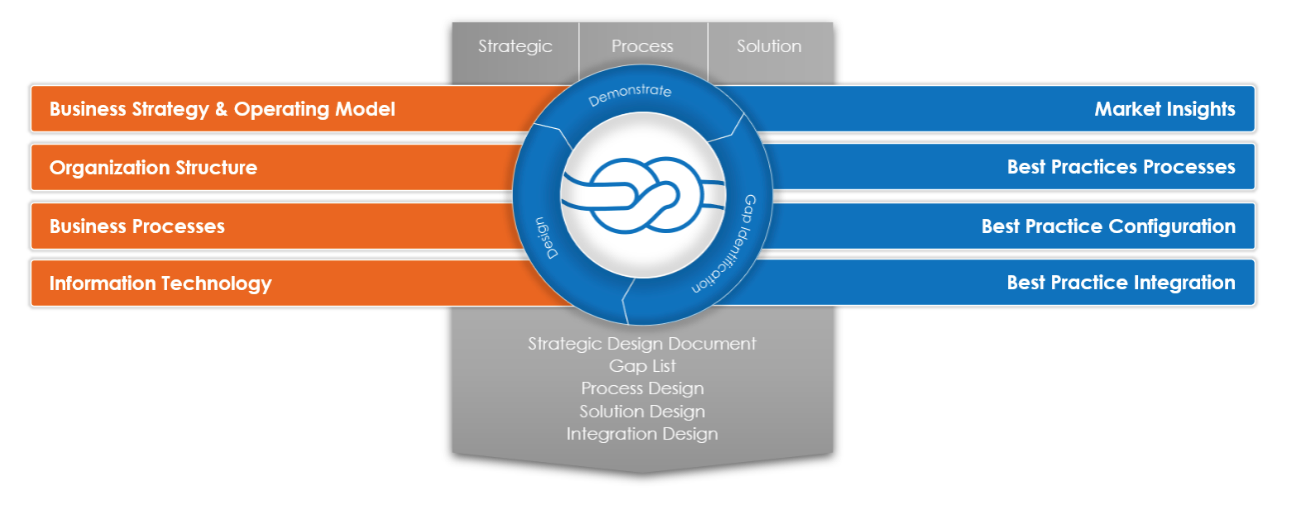 Strategic
Process
Solution

Business Strategy & Operating Model
Organization Structure
Business Processes
Information Technology

Demonstrate
Gap identification
Design

Market Insights
Best Practices Processes
Best Practice Configuration
Best Practice Integration

Strategic Design Document
Gap List
Process Design
Solution Design
Integration Design